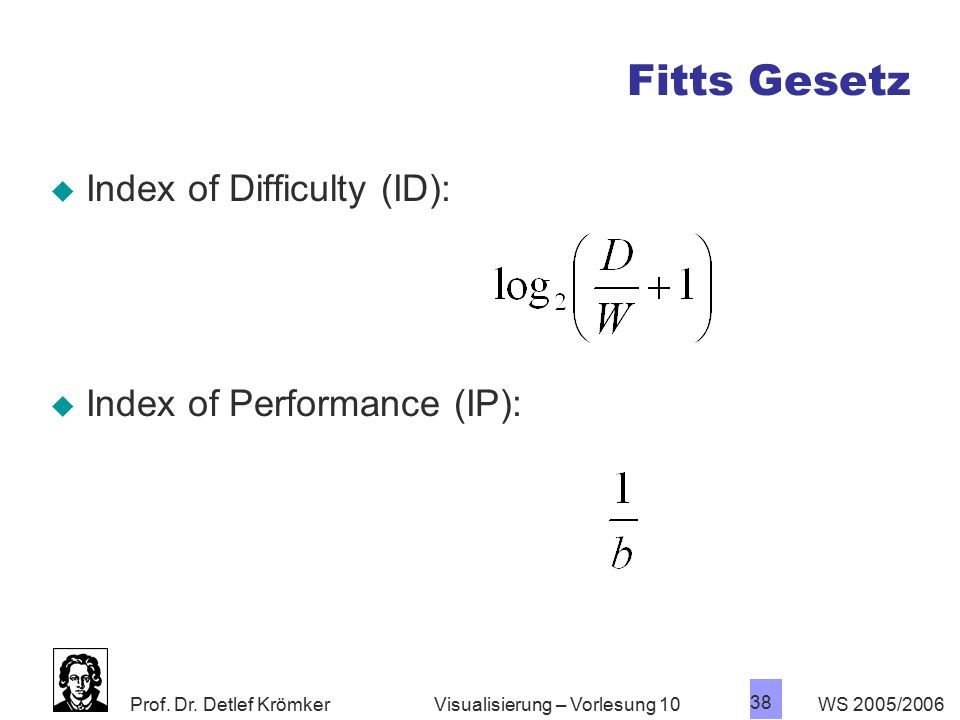 Fitts Gesetz

Index of Difficulty (ID):

$\log_2\left(\frac{D}{W}+1\right)$

Index of Performance (IP):

$\frac{1}{b}$

Prof. Dr. Detlef Krömker Visualisierung – Vorlesung 10 38 WS 2005/2006